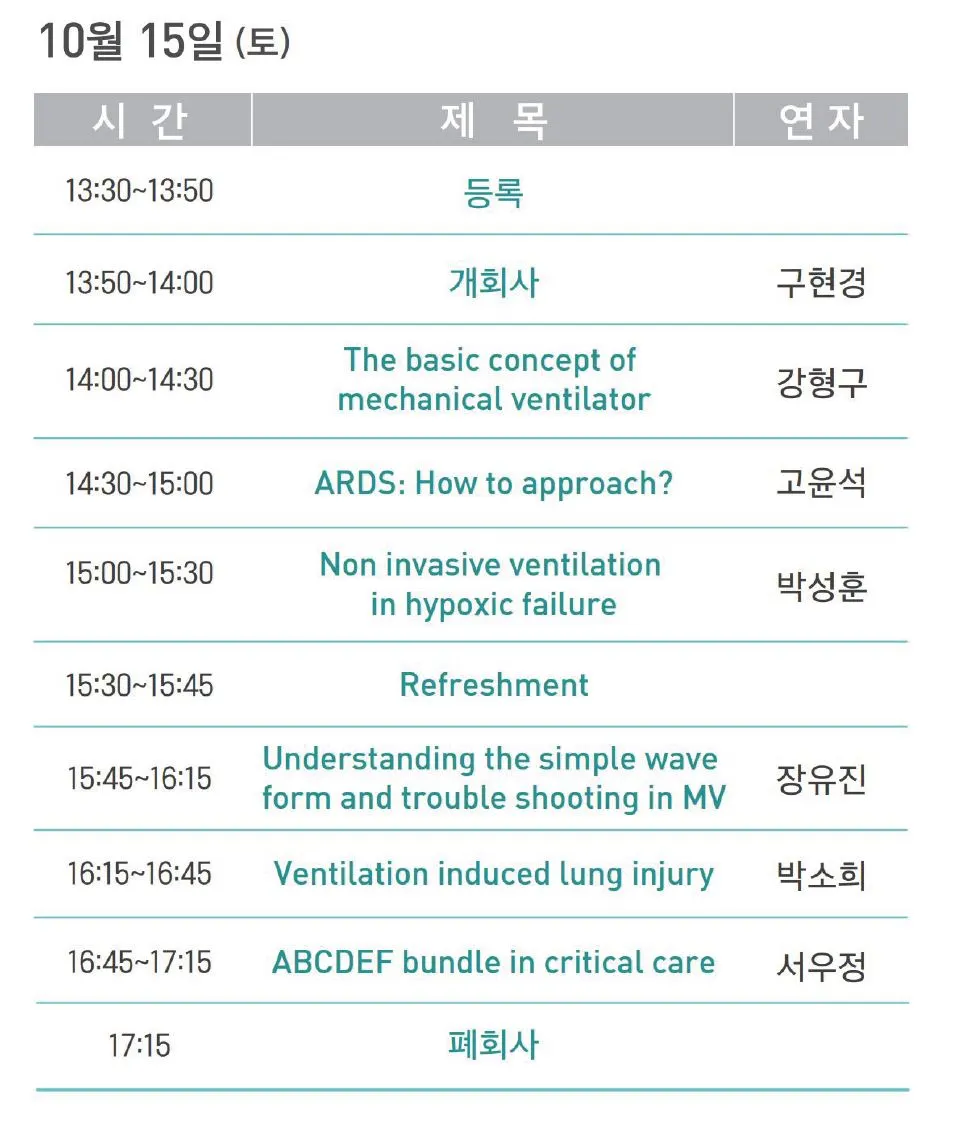 10월 15일 (토)

| 시 간 | 제 목 | 연 자 |
|---|---|---|
| 13:30~13:50 | 등록 | |
| 13:50~14:00 | 개회사 | 구현경 |
| 14:00~14:30 | The basic concept of mechanical ventilator | 강형구 |
| 14:30~15:00 | ARDS: How to approach? | 고윤석 |
| 15:00~15:30 | Non invasive ventilation in hypoxic failure | 박성훈 |
| 15:30~15:45 | Refreshment | |
| 15:45~16:15 | Understanding the simple wave form and trouble shooting in MV | 장유진 |
| 16:15~16:45 | Ventilation induced lung injury | 박소희 |
| 16:45~17:15 | ABCDEF bundle in critical care | 서우정 |
| 17:15 | 폐회사 | |